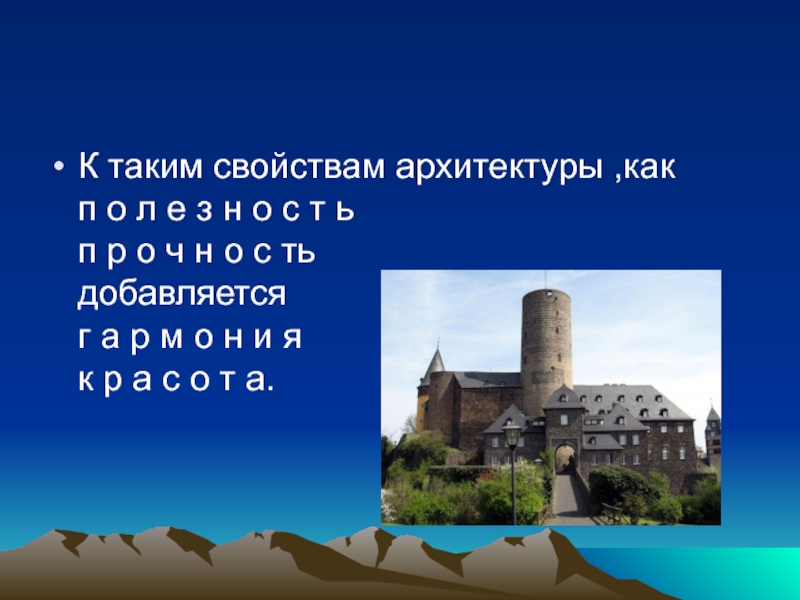 • К таким свойствам архитектуры ,как п о л е з н о с т ь п р о ч н о с ть добавляется г а р м о н и я к р а с о т а.